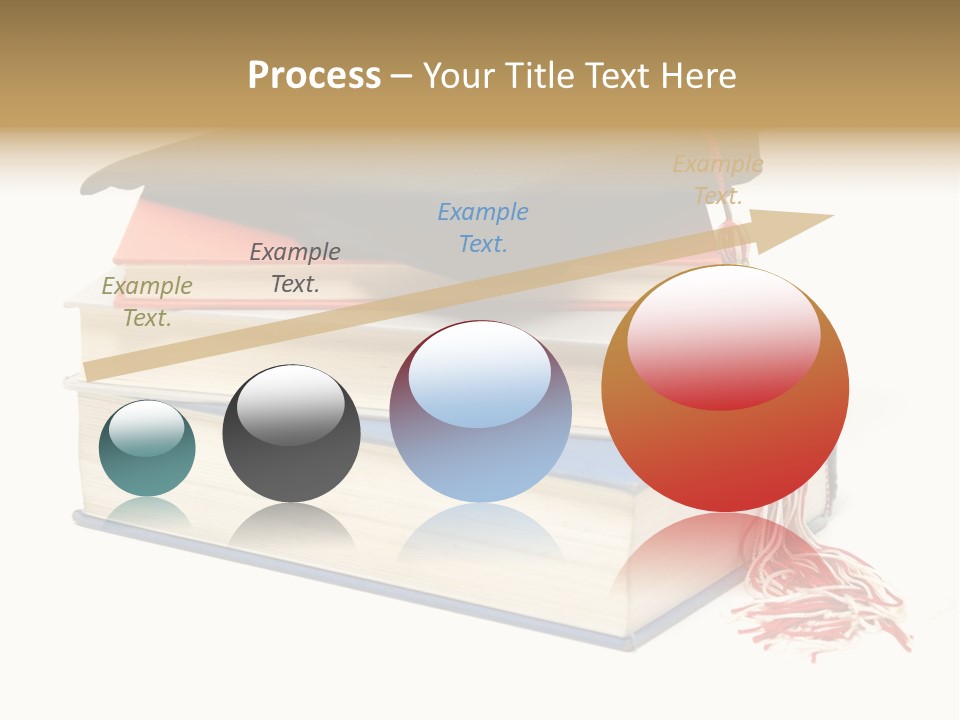 Process – Your Title Text Here

Example Text.

Example Text.

Example Text.

Example Text.